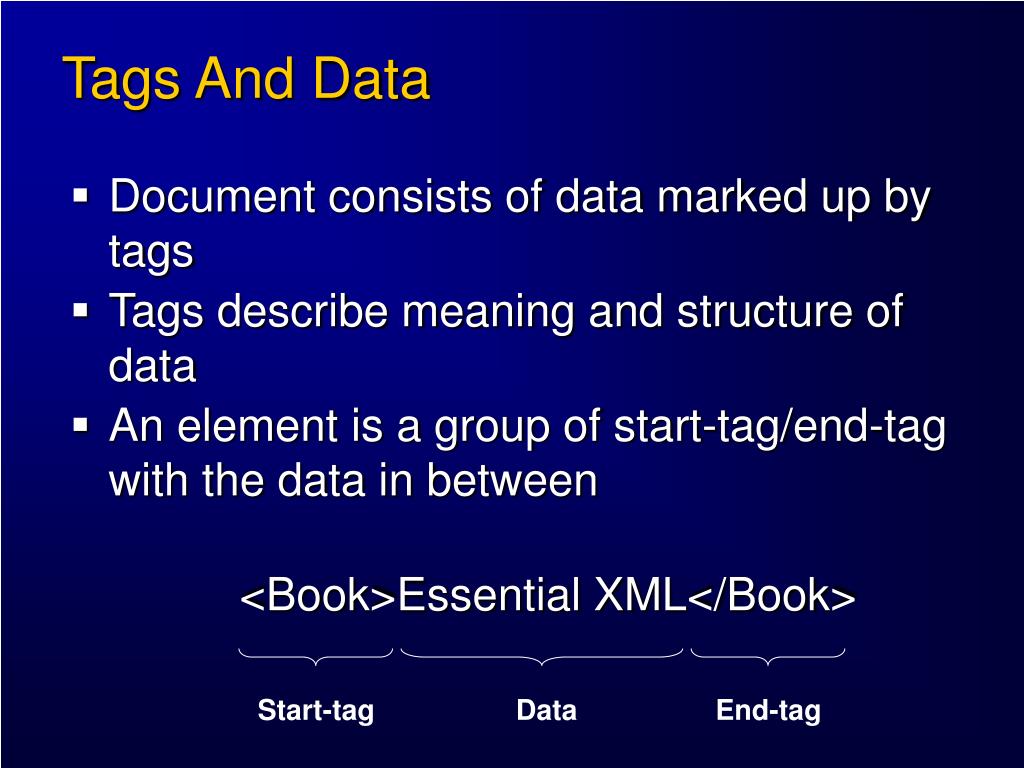 Tags And Data

▪ Document consists of data marked up by tags
▪ Tags describe meaning and structure of data
▪ An element is a group of start-tag/end-tag with the data in between

<Book>Essential XML</Book>

Start-tag Data End-tag